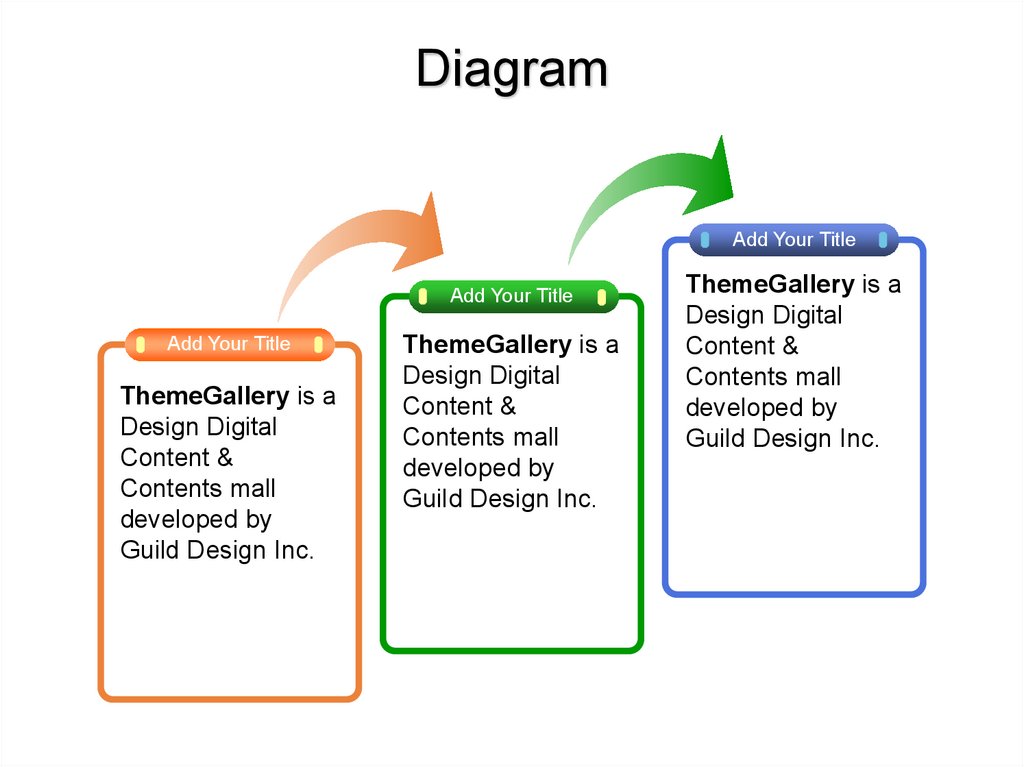 Diagram

Add Your Title

ThemeGallery is a Design Digital Content & Contents mall developed by Guild Design Inc.

Add Your Title

ThemeGallery is a Design Digital Content & Contents mall developed by Guild Design Inc.

Add Your Title

ThemeGallery is a Design Digital Content & Contents mall developed by Guild Design Inc.